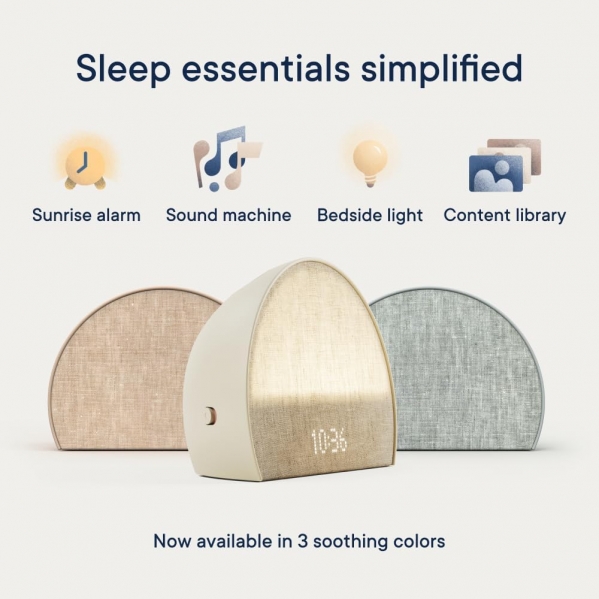 Sleep essentials simplified

Sunrise alarm
Sound machine
Bedside light
Content library

10:36

Now available in 3 soothing colors